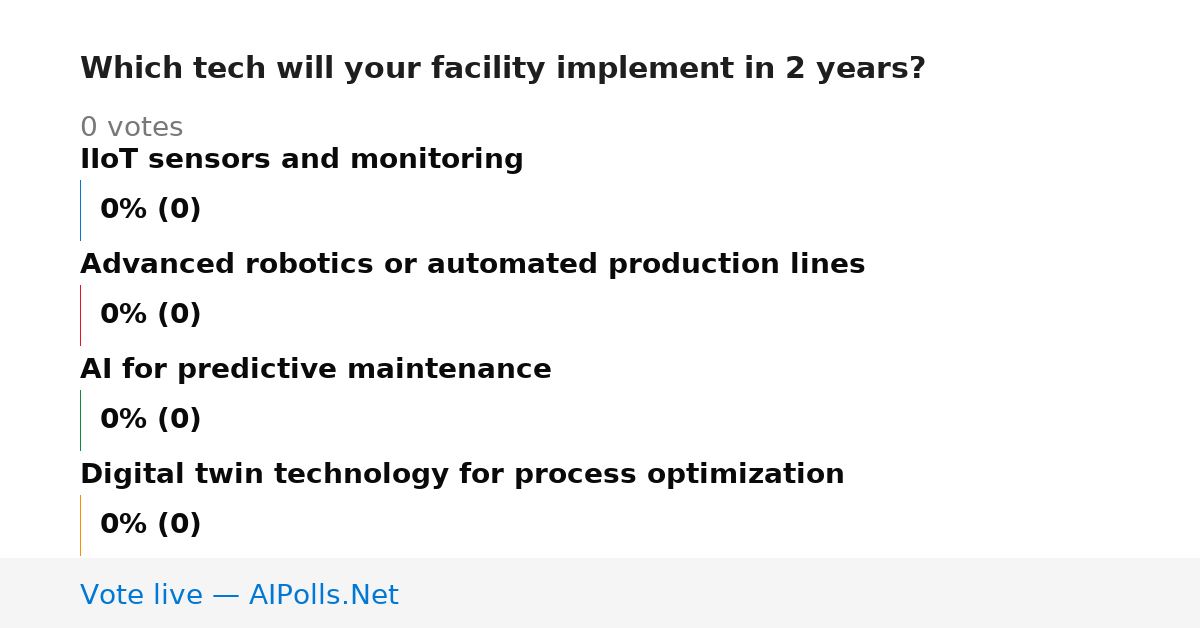 Which tech will your facility implement in 2 years?

0 votes

IIoT sensors and monitoring

0% (0)

Advanced robotics or automated production lines

0% (0)

AI for predictive maintenance

0% (0)

Digital twin technology for process optimization

0% (0)

Vote live — AIPolls.Net